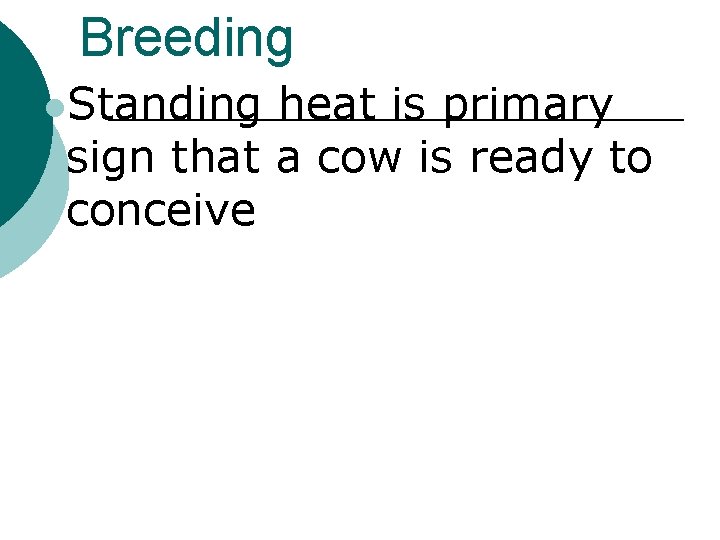 Breeding

Standing heat is primary sign that a cow is ready to conceive